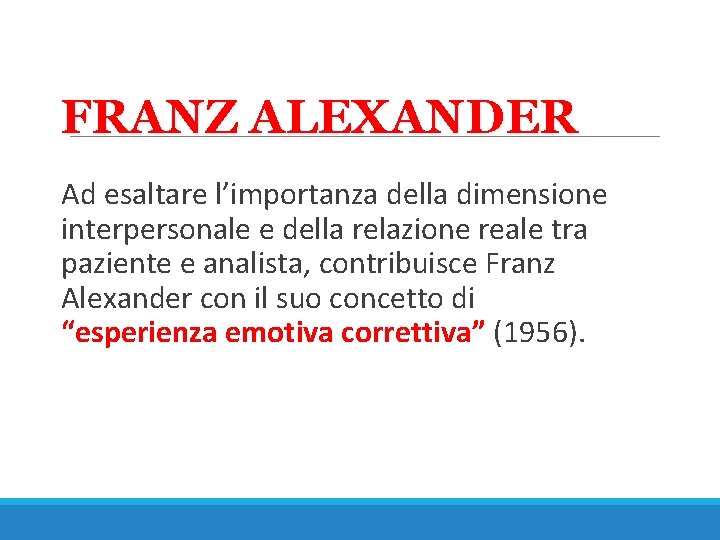 FRANZ ALEXANDER

Ad esaltare l’importanza della dimensione interpersonale e della relazione reale tra paziente e analista, contribuisce Franz Alexander con il suo concetto di “esperienza emotiva correttiva” (1956).